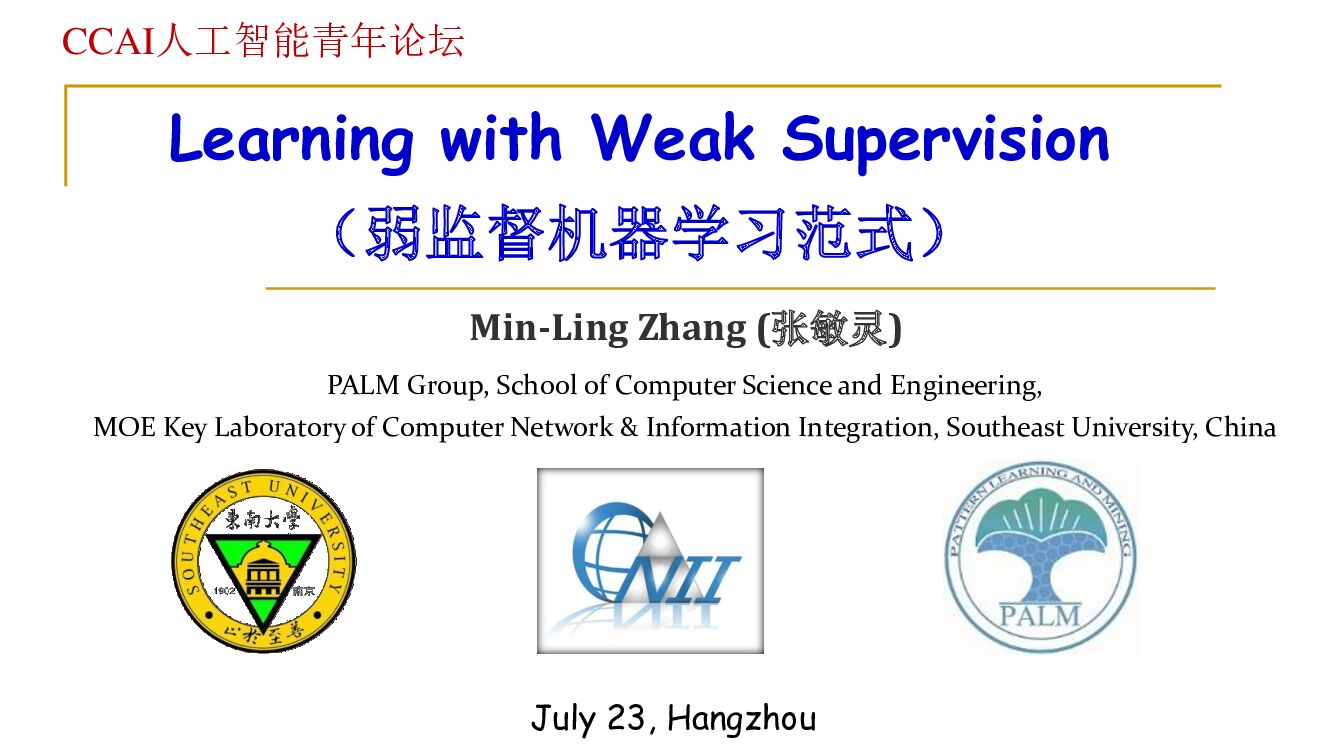 CCAI人工智能青年论坛

Learning with Weak Supervision
（弱监督机器学习范式）

Min-Ling Zhang (张敏灵)

PALM Group, School of Computer Science and Engineering,
MOE Key Laboratory of Computer Network & Information Integration, Southeast University, China

SOUTHEAST UNIVERSITY 東南大學 1902 南京 止於至善

NII

PATTERN LEARNING AND MINING PALM

July 23, Hangzhou